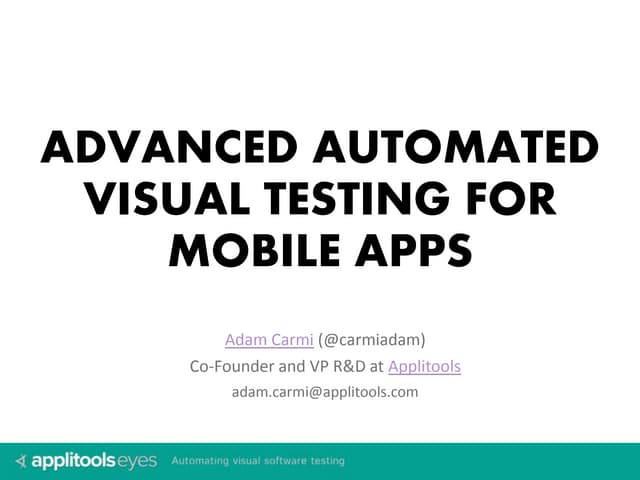 ADVANCED AUTOMATED VISUAL TESTING FOR MOBILE APPS

Adam Carmi (@carmiadam)
Co-Founder and VP R&D at Applitools
adam.carmi@applitools.com

applitools eyes Automating visual software testing